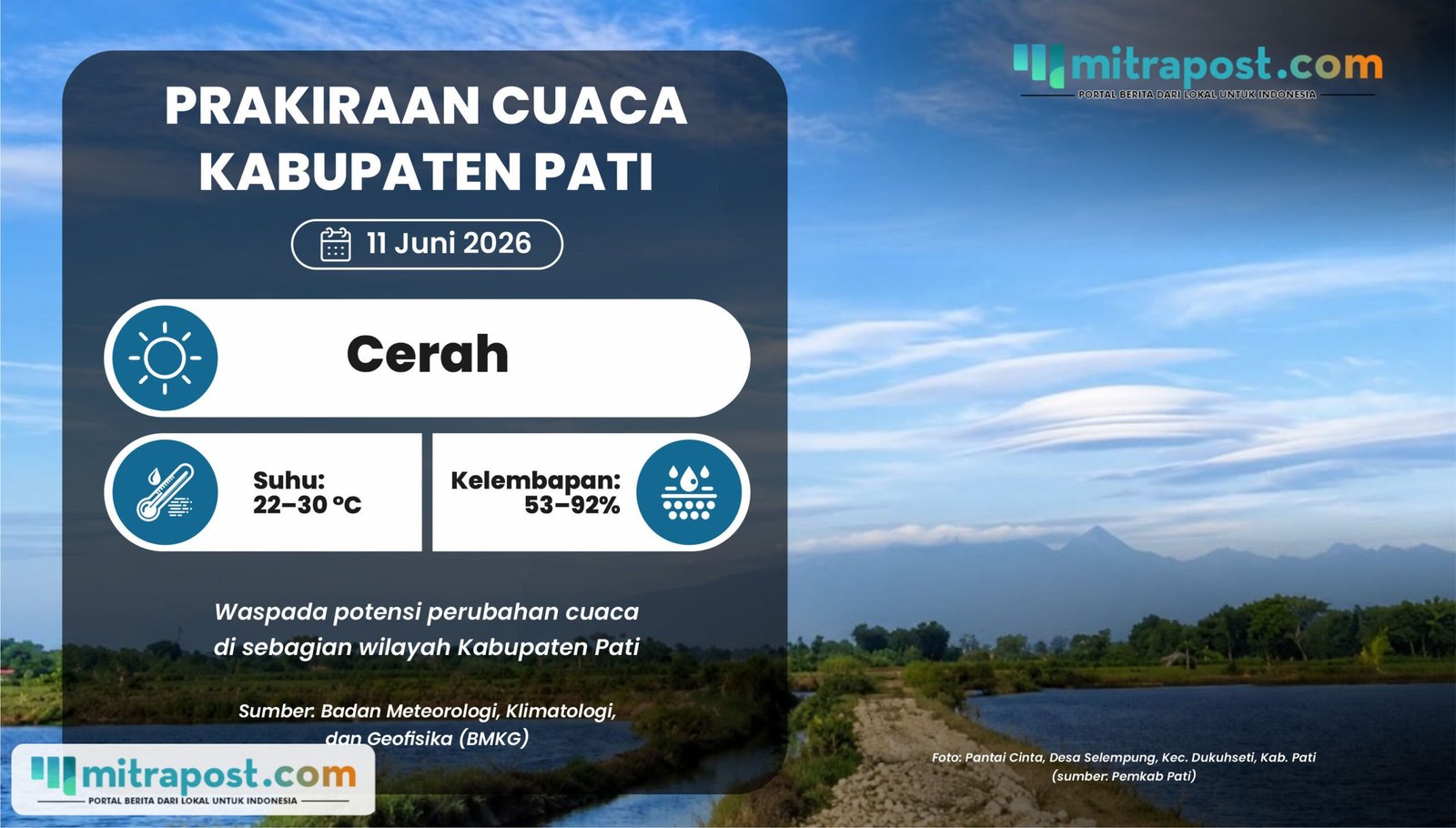 mitrapost.com
PORTAL BERITA DARI LOKAL UNTUK INDONESIA

PRAKIRAAN CUACA KABUPATEN PATI

11 Juni 2026

Cerah

Suhu: 22–30 °C

Kelembapan: 53–92%

Waspada potensi perubahan cuaca di sebagian wilayah Kabupaten Pati

Sumber: Badan Meteorologi, Klimatologi, dan Geofisika (BMKG)

mitrapost.com
PORTAL BERITA DARI LOKAL UNTUK INDONESIA

Foto: Pantai Cinta, Desa Selempung, Kec. Dukuhseti, Kab. Pati (sumber: Pemkab Pati)